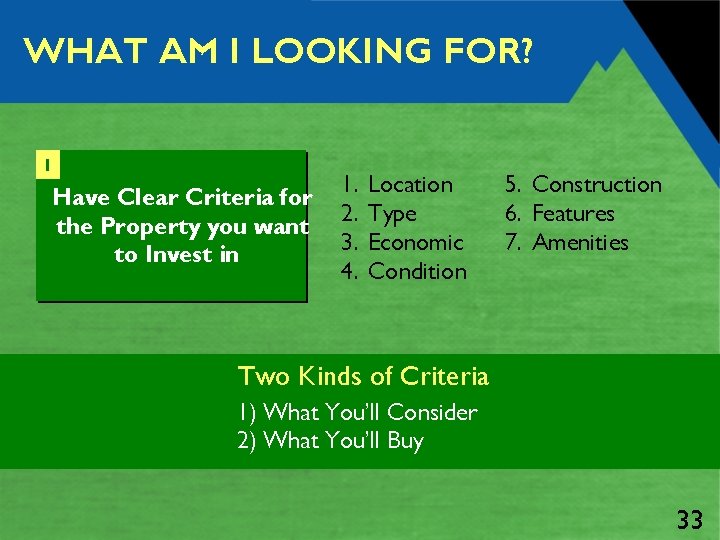 WHAT AM I LOOKING FOR?

1

Have Clear Criteria for the Property you want to Invest in

1. Location
2. Type
3. Economic
4. Condition

5. Construction
6. Features
7. Amenities

Two Kinds of Criteria

1) What You'll Consider
2) What You'll Buy

33